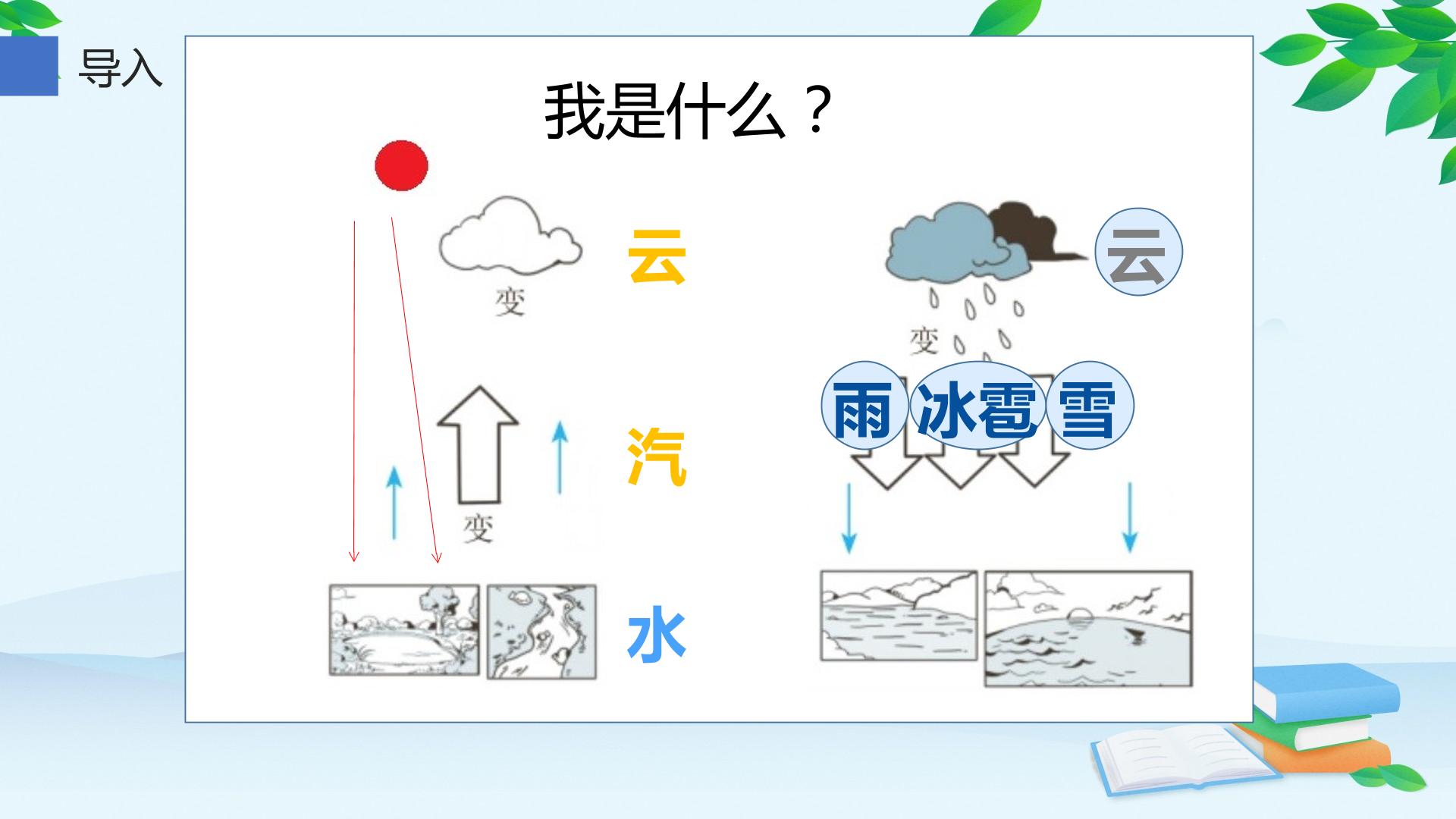 导入

我是什么？

云

变

汽

变

水

云

变

雨 冰雹 雪